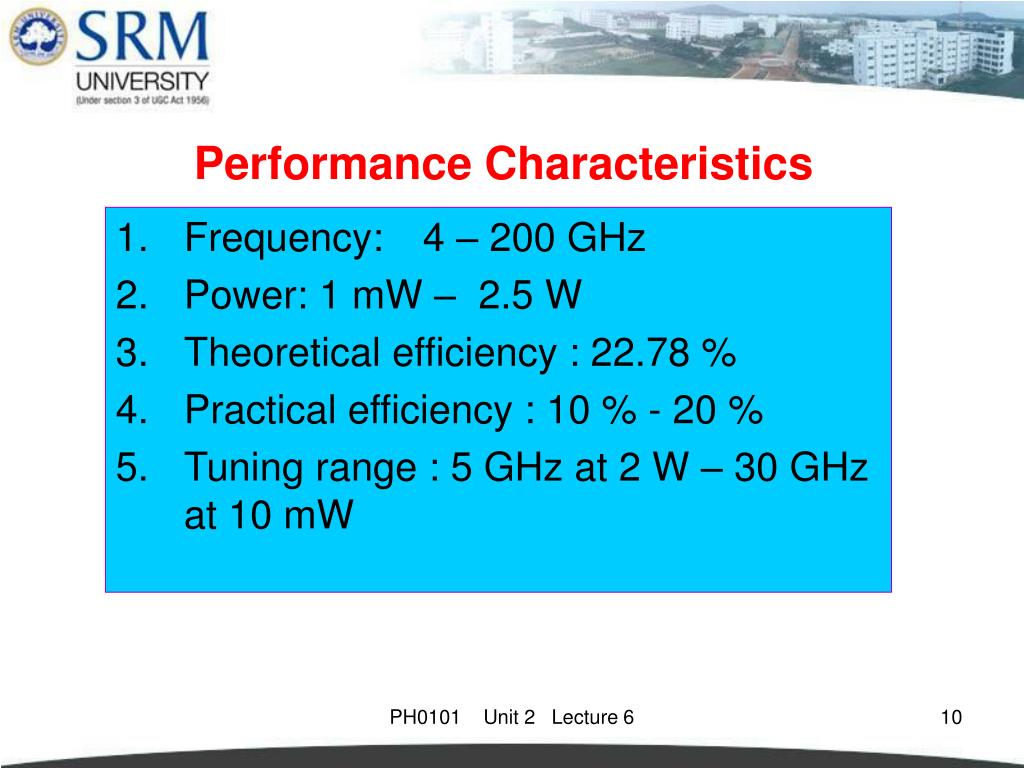 SRM
UNIVERSITY
(Under section 3 of UGC Act 1956)

Performance Characteristics

1. Frequency: 4 – 200 GHz
2. Power: 1 mW – 2.5 W
3. Theoretical efficiency : 22.78 %
4. Practical efficiency : 10 % - 20 %
5. Tuning range : 5 GHz at 2 W – 30 GHz at 10 mW

PH0101 Unit 2 Lecture 6

10